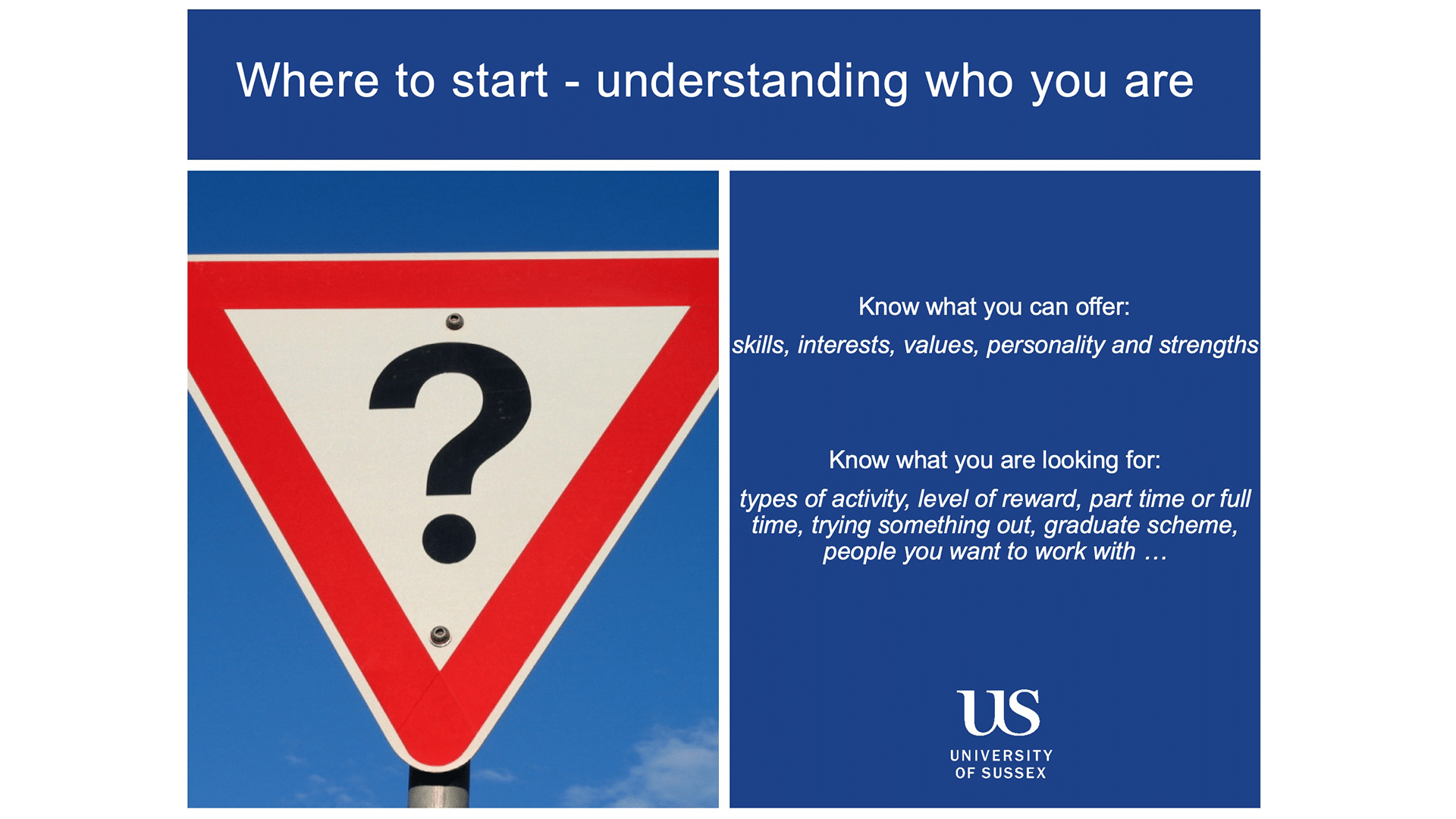 Where to start - understanding who you are

?

Know what you can offer:

skills, interests, values, personality and strengths

Know what you are looking for:

types of activity, level of reward, part time or full time, trying something out, graduate scheme, people you want to work with …

US
UNIVERSITY
OF SUSSEX